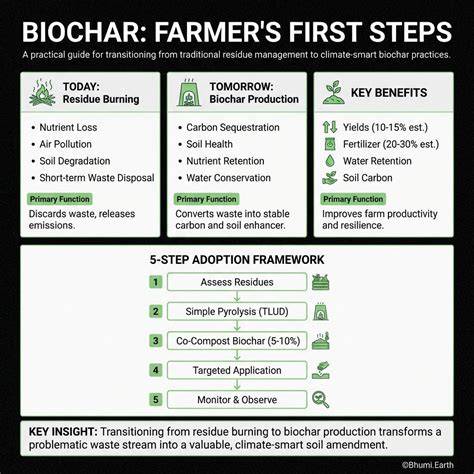 BIOCHAR: FARMER'S FIRST STEPS

A practical guide for transitioning from traditional residue management to climate-smart biochar practices.

TODAY: Residue Burning

• Nutrient Loss
• Air Pollution
• Soil Degradation
• Short-term Waste Disposal

Primary Function

Discards waste, releases emissions.

TOMORROW: Biochar Production

• Carbon Sequestration
• Soil Health
• Nutrient Retention
• Water Conservation

Primary Function

Converts waste into stable carbon and soil enhancer.

KEY BENEFITS

Yields (10-15% est.)
Fertilizer (20-30% est.)
Water Retention
Soil Carbon

Primary Function

Improves farm productivity and resilience.

5-STEP ADOPTION FRAMEWORK

1 Assess Residues
2 Simple Pyrolysis (TLUD)
3 Co-Compost Biochar (5-10%)
4 Targeted Application
5 Monitor & Observe

KEY INSIGHT: Transitioning from residue burning to biochar production transforms a problematic waste stream into a valuable, climate-smart soil amendment.

©Bhumi.Earth